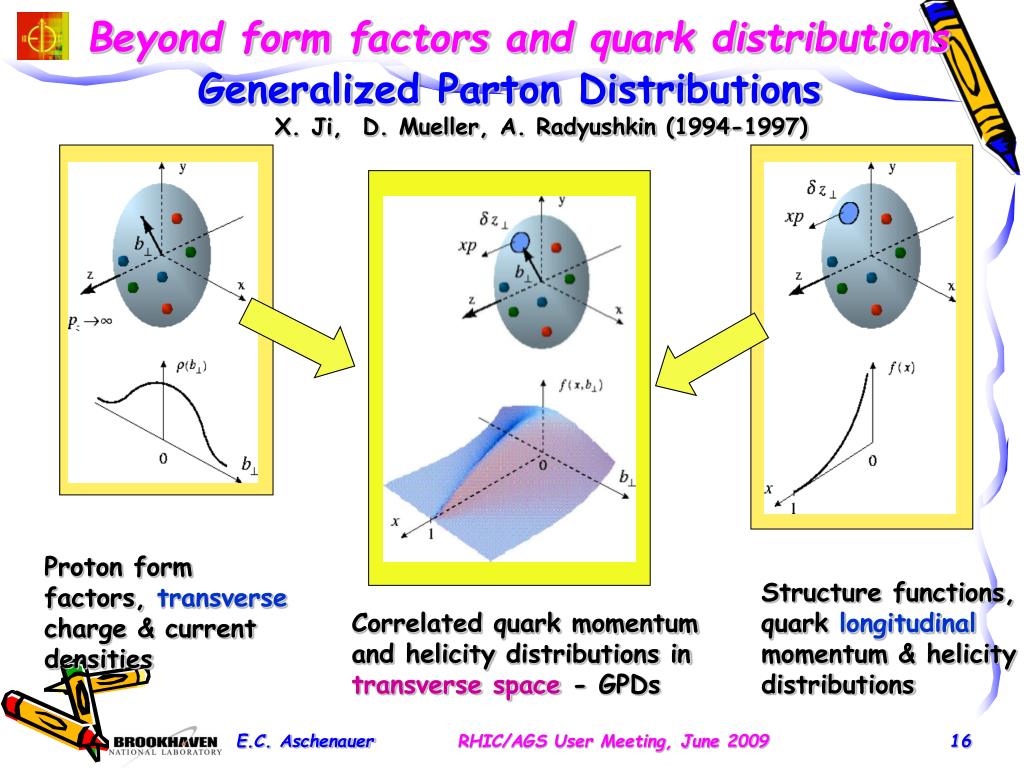 Beyond form factors and quark distributions
Generalized Parton Distributions
X. Ji, D. Mueller, A. Radyushkin (1994-1997)

y
$b_\perp$
z
x
$p_z \to \infty$
$\rho(b_\perp)$
0
$b_\perp$

y
$\delta z_\perp$
$xp$
$b_\perp$
z
x
$f(x, b_\perp)$
0
$b_\perp$
x
1

y
$\delta z_\perp$
$xp$
z
x
$f(x)$
0
x
1

Proton form factors, transverse charge & current densities

Correlated quark momentum and helicity distributions in transverse space - GPDs

Structure functions, quark longitudinal momentum & helicity distributions

BROOKHAVEN NATIONAL LABORATORY
E.C. Aschenauer
RHIC/AGS User Meeting, June 2009
16